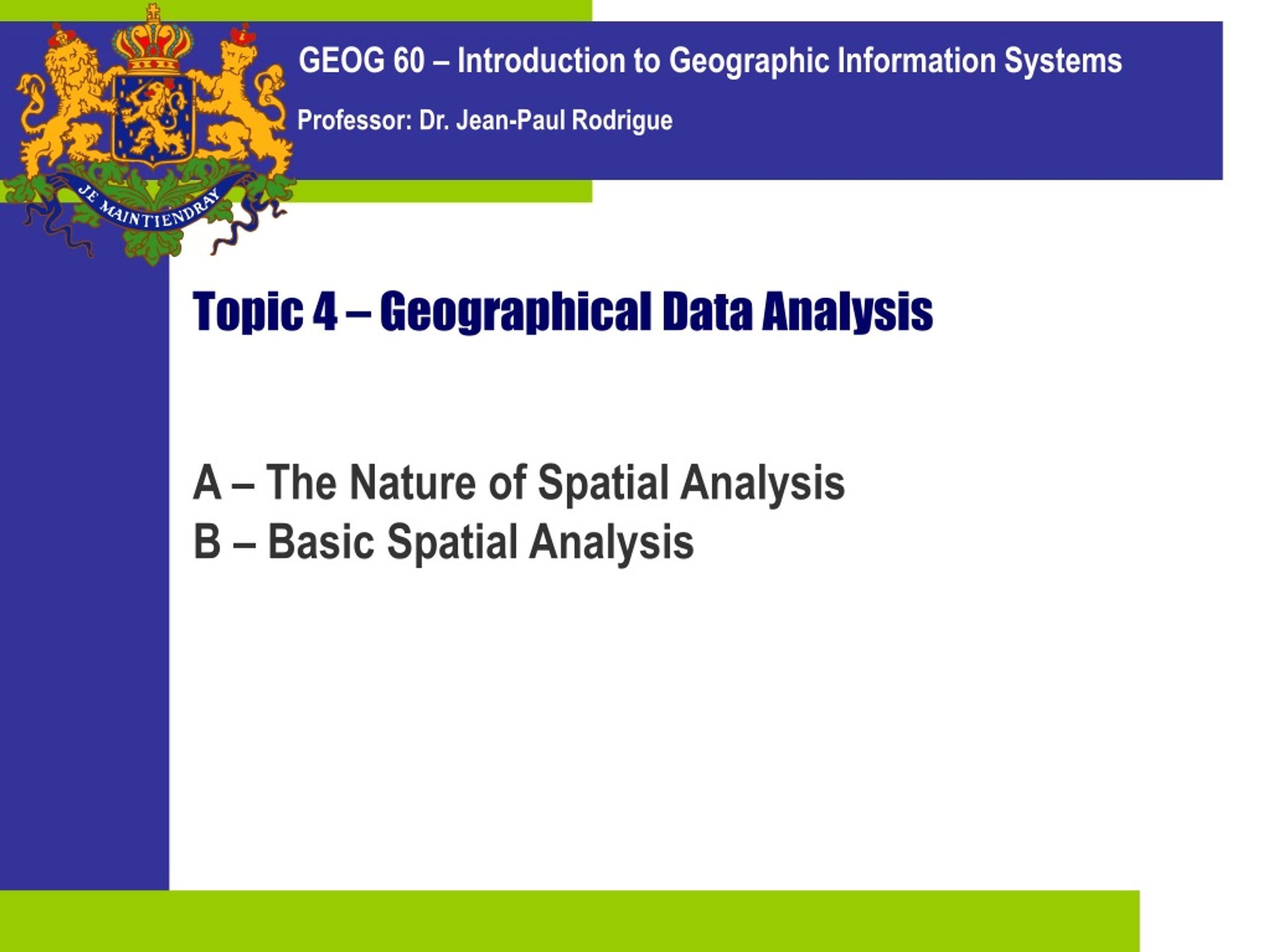 GEOG 60 – Introduction to Geographic Information Systems

Professor: Dr. Jean-Paul Rodrigue

JE MAINTIENDRAY

Topic 4 – Geographical Data Analysis

A – The Nature of Spatial Analysis
B – Basic Spatial Analysis